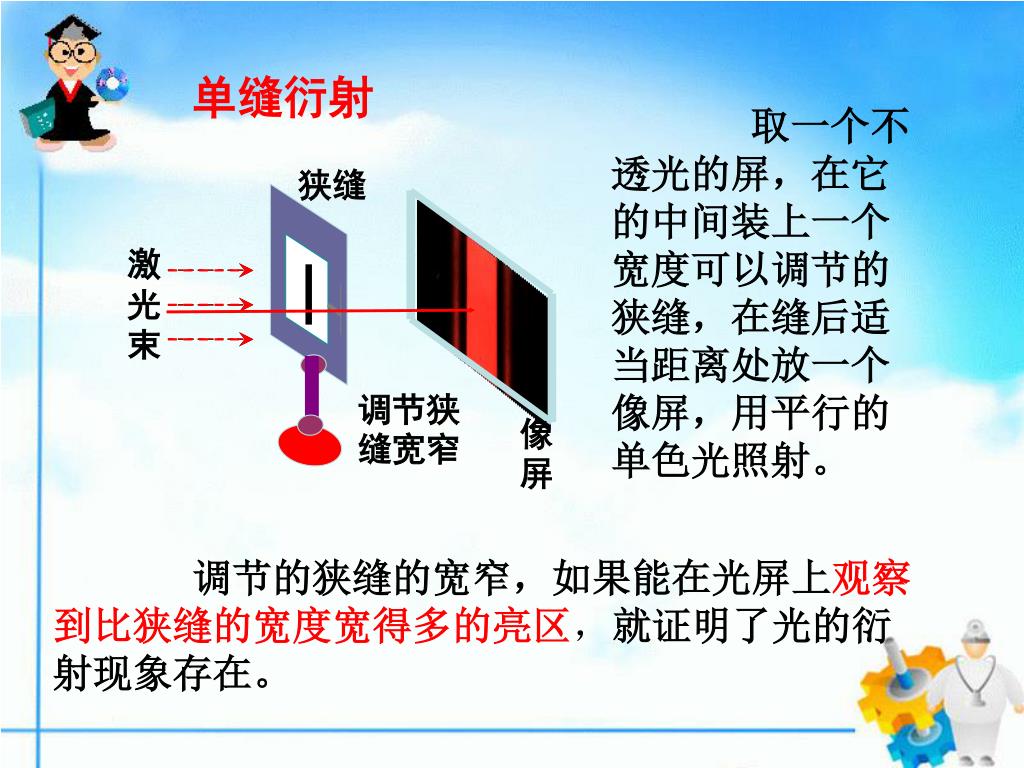 单缝衍射

狭缝

激光束

调节狭缝宽窄

像屏

取一个不透光的屏，在它的中间装上一个宽度可以调节的狭缝，在缝后适当距离处放一个像屏，用平行的单色光照射。

调节的狭缝的宽窄，如果能在光屏上观察到比狭缝的宽度宽得多的亮区，就证明了光的衍射现象存在。